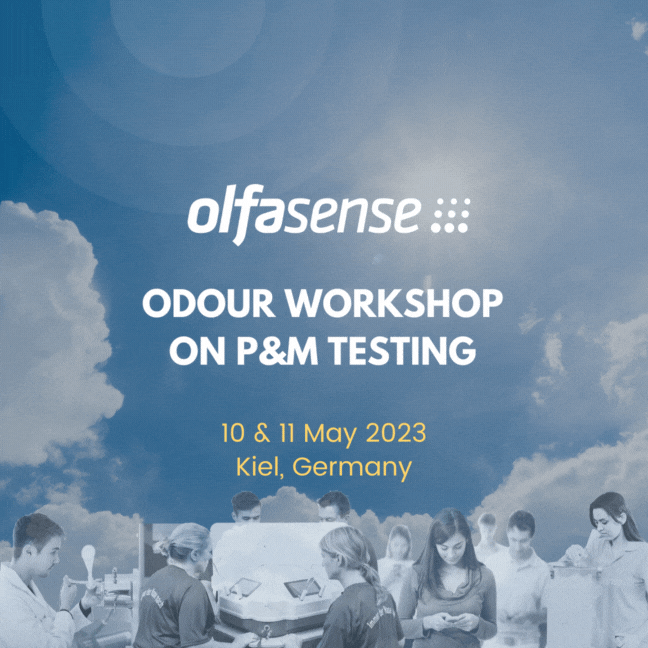 olfasense

ODOUR WORKSHOP ON P&M TESTING

10 & 11 May 2023
Kiel, Germany